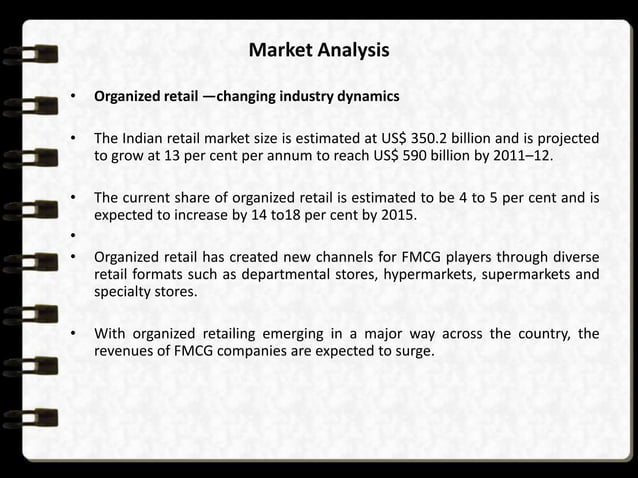 Market Analysis

• Organized retail —changing industry dynamics

• The Indian retail market size is estimated at US$ 350.2 billion and is projected to grow at 13 per cent per annum to reach US$ 590 billion by 2011–12.

• The current share of organized retail is estimated to be 4 to 5 per cent and is expected to increase by 14 to18 per cent by 2015.

•

• Organized retail has created new channels for FMCG players through diverse retail formats such as departmental stores, hypermarkets, supermarkets and specialty stores.

• With organized retailing emerging in a major way across the country, the revenues of FMCG companies are expected to surge.